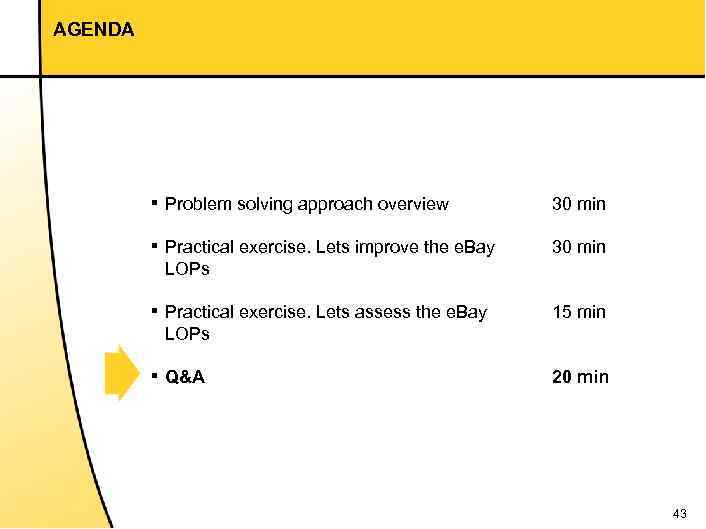 AGENDA

▪ Problem solving approach overview 30 min

▪ Practical exercise. Lets improve the eBay LOPs 30 min

▪ Practical exercise. Lets assess the eBay LOPs 15 min

▪ Q&A 20 min

43